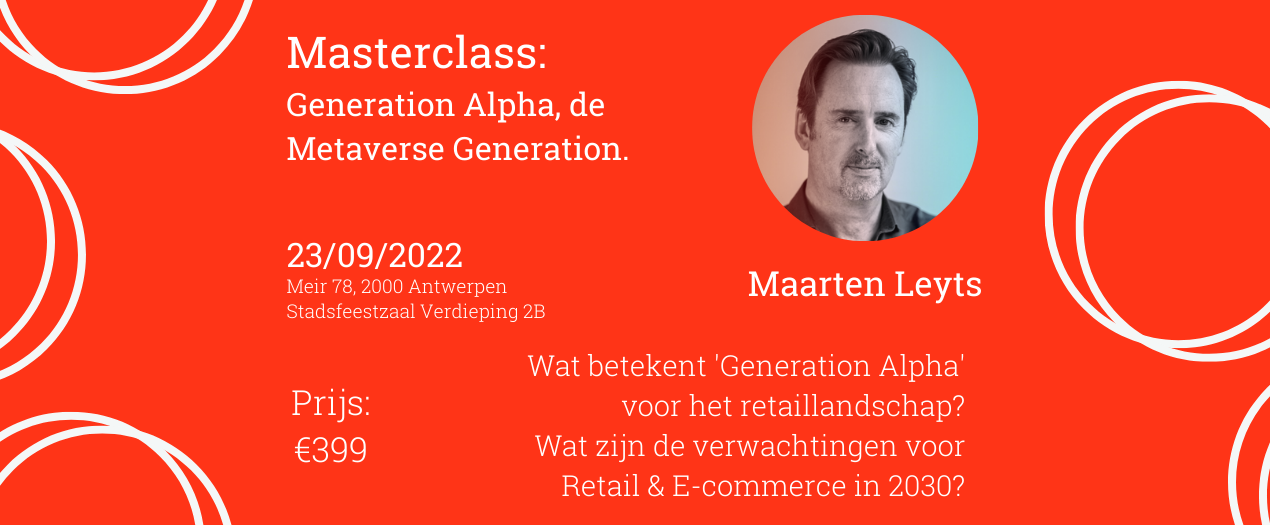 Masterclass:
Generation Alpha, de Metaverse Generation.

23/09/2022
Meir 78, 2000 Antwerpen
Stadsfeestzaal Verdieping 2B

Maarten Leyts

Prijs:
€399

Wat betekent 'Generation Alpha' voor het retaillandschap?
Wat zijn de verwachtingen voor Retail & E-commerce in 2030?